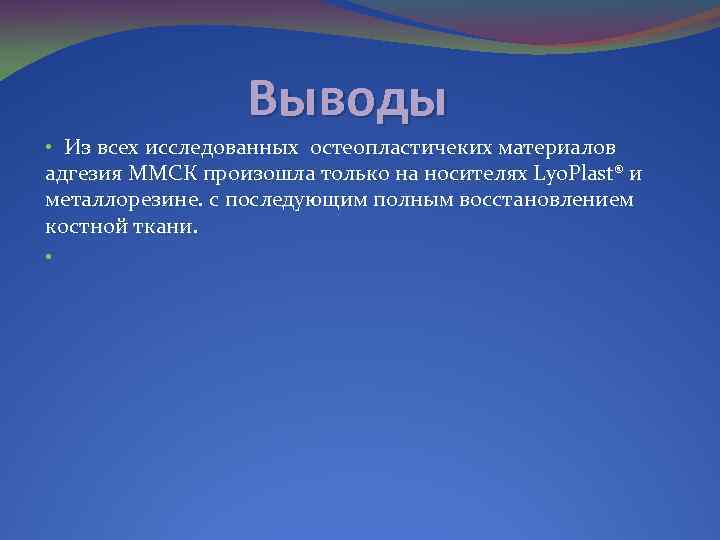 Выводы

• Из всех исследованных остеопластичеких материалов адгезия ММСК произошла только на носителях LyoPlast® и металлорезине. с последующим полным восстановлением костной ткани.

•